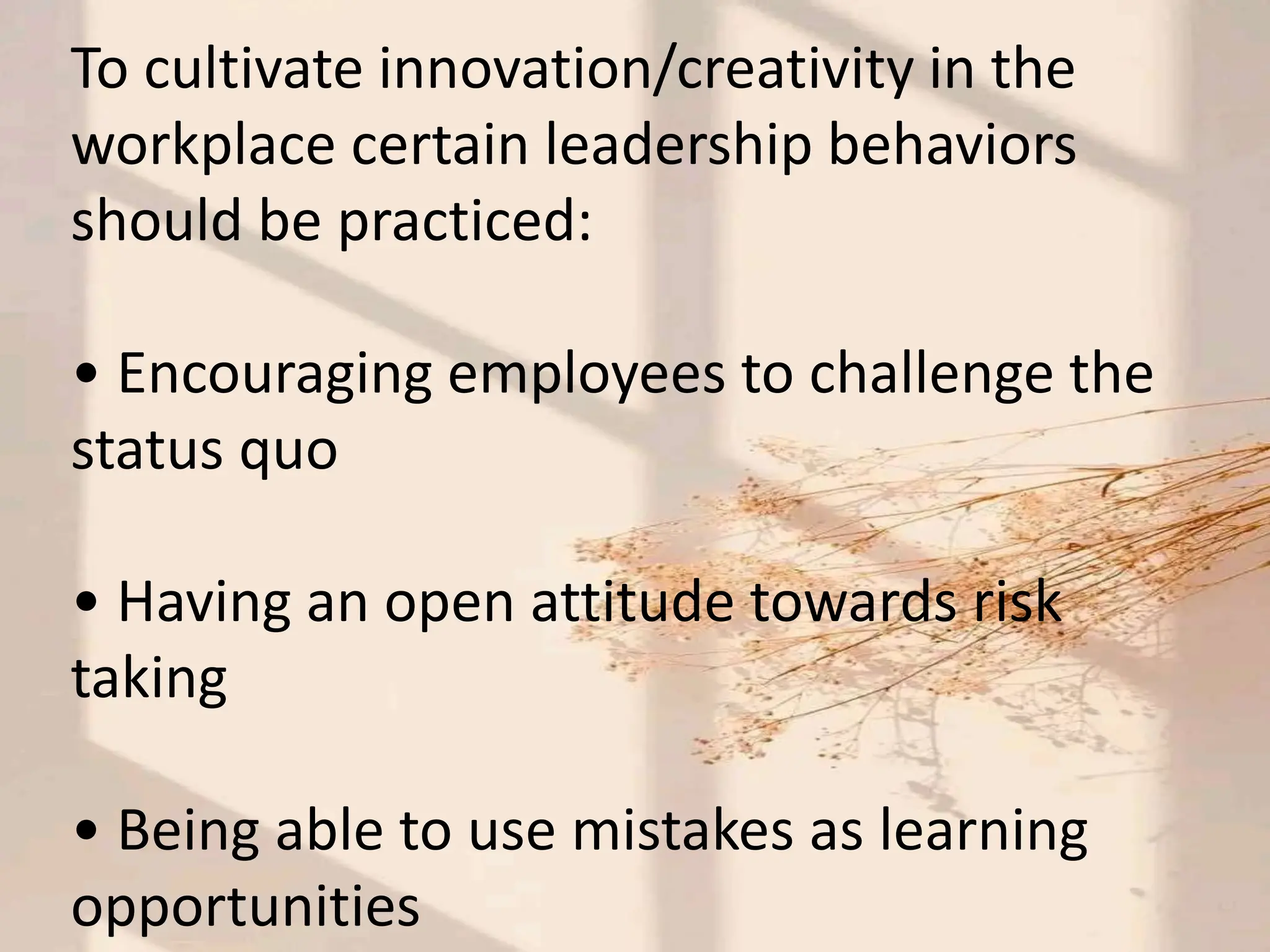 To cultivate innovation/creativity in the workplace certain leadership behaviors should be practiced:

• Encouraging employees to challenge the status quo

• Having an open attitude towards risk taking

• Being able to use mistakes as learning opportunities